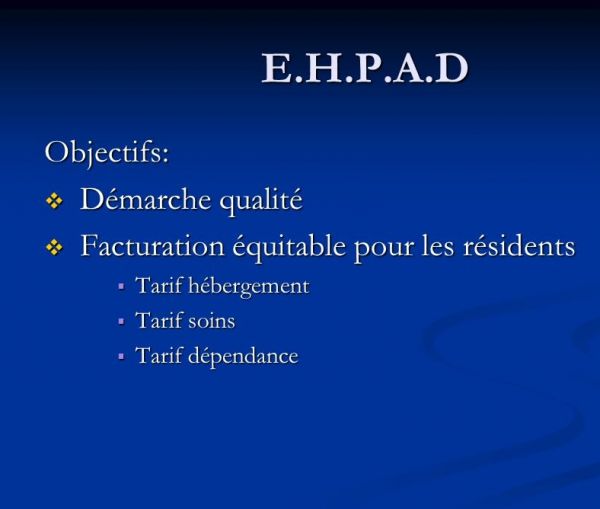 E.H.P.A.D

Objectifs:

❖ Démarche qualité

❖ Facturation équitable pour les résidents

▪ Tarif hébergement

▪ Tarif soins

▪ Tarif dépendance